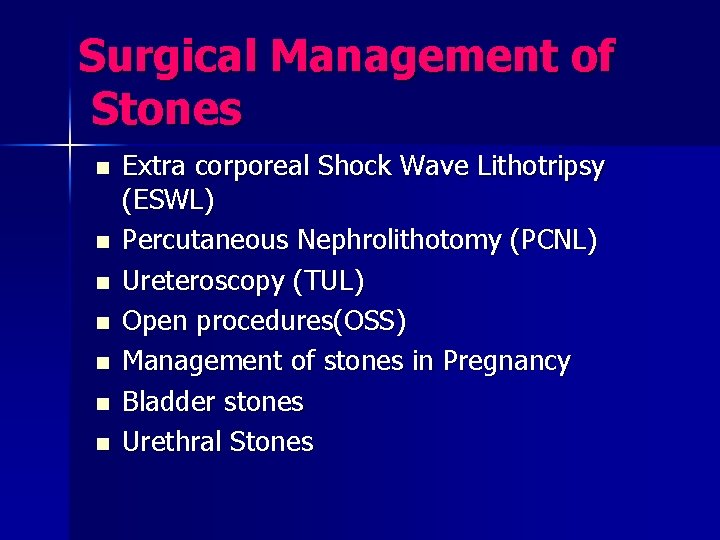 Surgical Management of Stones

- Extra corporeal Shock Wave Lithotripsy (ESWL)
- Percutaneous Nephrolithotomy (PCNL)
- Ureteroscopy (TUL)
- Open procedures(OSS)
- Management of stones in Pregnancy
- Bladder stones
- Urethral Stones